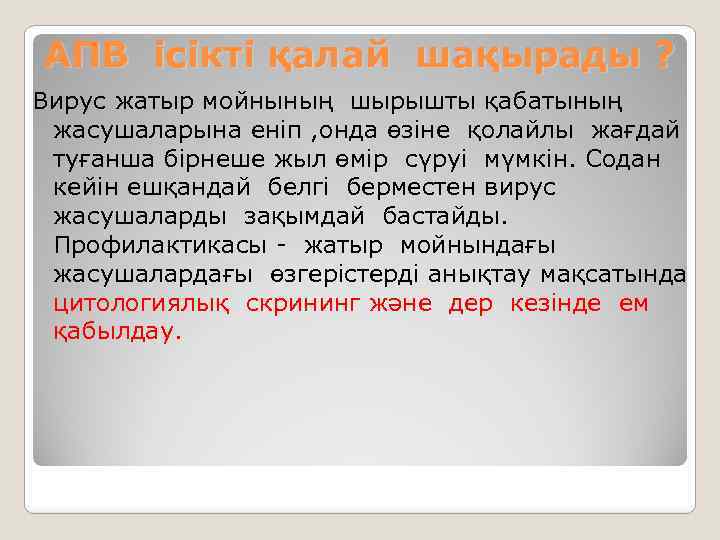 АПВ ісікті қалай шақырады ?

Вирус жатыр мойнының шырышты қабатының жасушаларына еніп ,онда өзіне қолайлы жағдай туғанша бірнеше жыл өмір сүруі мүмкін. Содан кейін ешқандай белгі берместен вирус жасушаларды зақымдай бастайды. Профилактикасы - жатыр мойнындағы жасушалардағы өзгерістерді анықтау мақсатында цитологиялық скрининг және дер кезінде ем қабылдау.